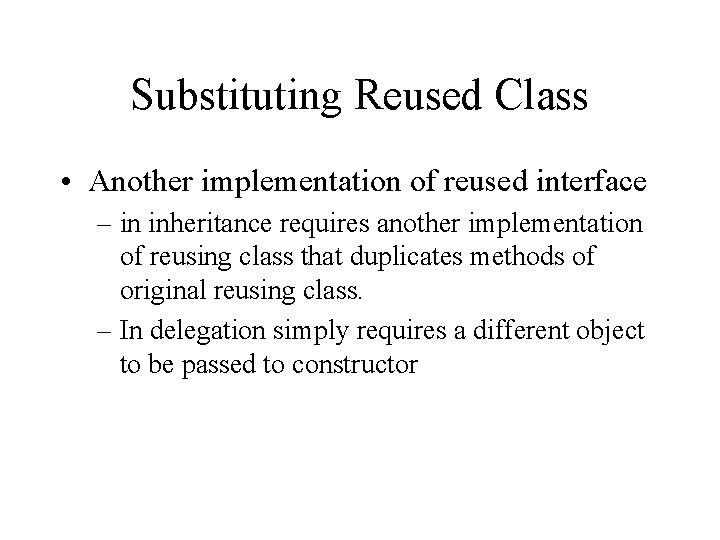 Substituting Reused Class

• Another implementation of reused interface
– in inheritance requires another implementation of reusing class that duplicates methods of original reusing class.
– In delegation simply requires a different object to be passed to constructor